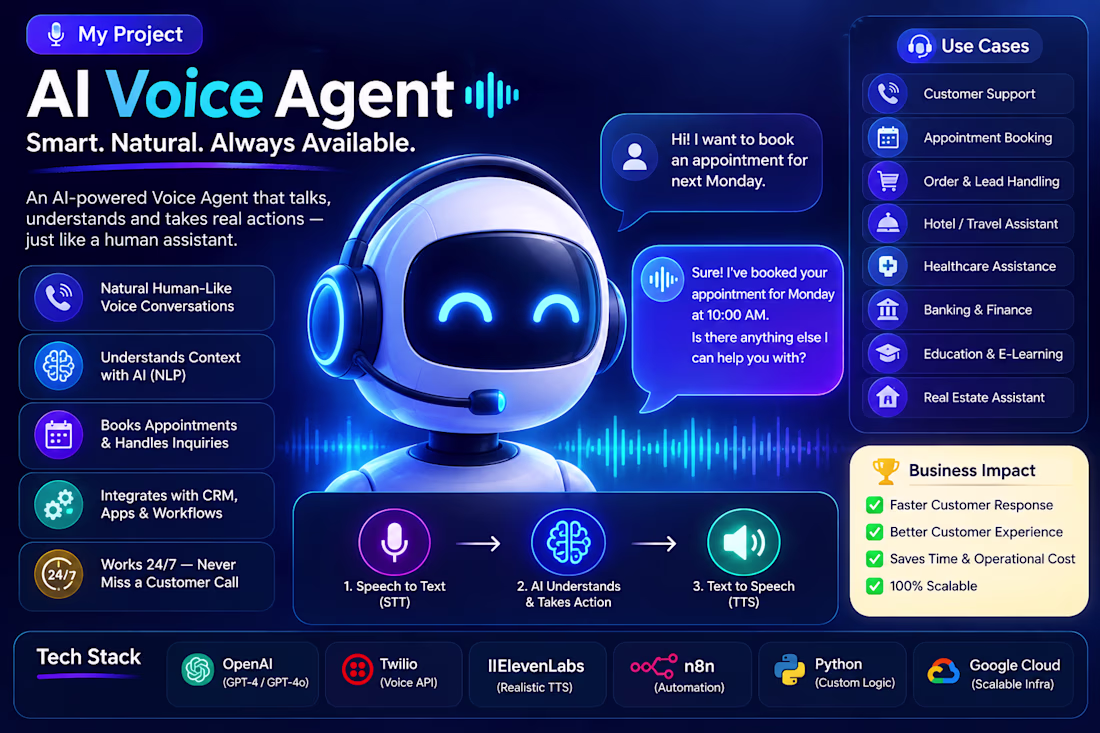 My Project

AI Voice Agent

Smart. Natural. Always Available.

An AI-powered Voice Agent that talks, understands and takes real actions — just like a human assistant.

Natural Human-Like Voice Conversations

Understands Context with AI (NLP)

Books Appointments & Handles Inquiries

Integrates with CRM, Apps & Workflows

24/7

Works 24/7 — Never Miss a Customer Call

Hi! I want to book an appointment for next Monday.

Sure! I've booked your appointment for Monday at 10:00 AM. Is there anything else I can help you with?

1. Speech to Text (STT)

2. AI Understands & Takes Action

3. Text to Speech (TTS)

Use Cases

Customer Support

Appointment Booking

Order & Lead Handling

Hotel / Travel Assistant

Healthcare Assistance

Banking & Finance

Education & E-Learning

Real Estate Assistant

Business Impact

Faster Customer Response

Better Customer Experience

Saves Time & Operational Cost

100% Scalable

Tech Stack

OpenAI (GPT-4 / GPT-4o)

Twilio (Voice API)

IIElevenLabs (Realistic TTS)

n8n (Automation)

Python (Custom Logic)

Google Cloud (Scalable Infra)